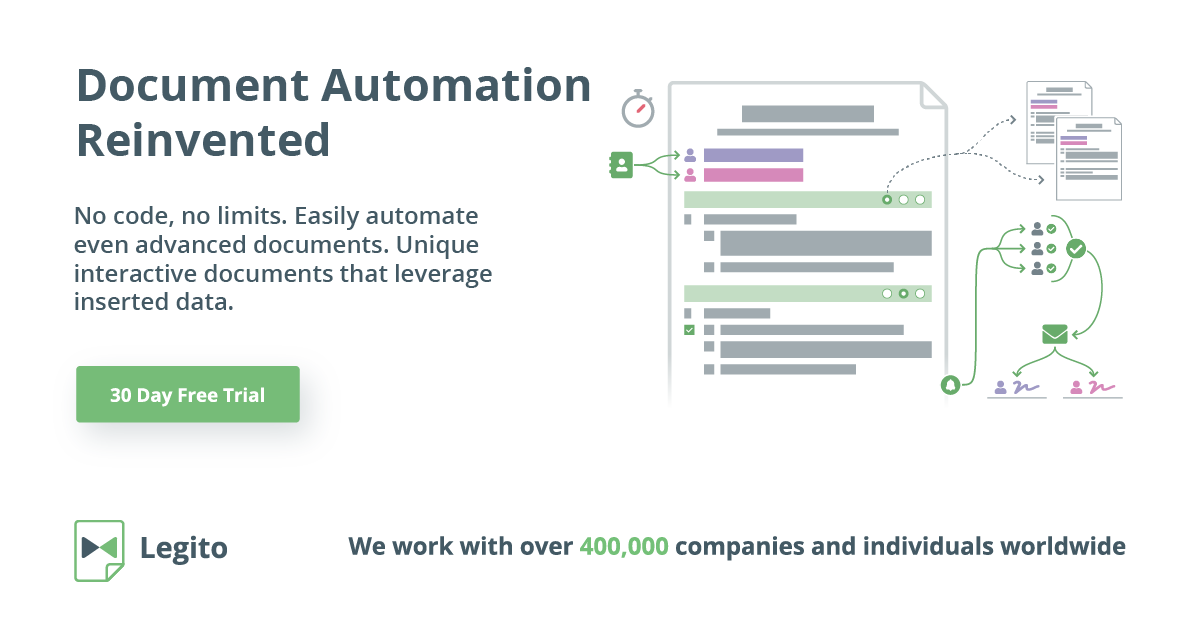 Document Automation Reinvented

No code, no limits. Easily automate even advanced documents. Unique interactive documents that leverage inserted data.

30 Day Free Trial

Legito

We work with over 400,000 companies and individuals worldwide